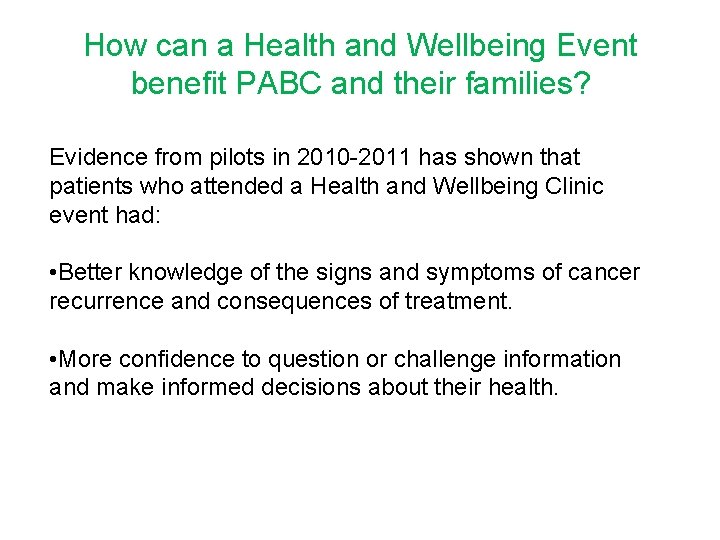 How can a Health and Wellbeing Event benefit PABC and their families?

Evidence from pilots in 2010-2011 has shown that patients who attended a Health and Wellbeing Clinic event had:

•Better knowledge of the signs and symptoms of cancer recurrence and consequences of treatment.

•More confidence to question or challenge information and make informed decisions about their health.